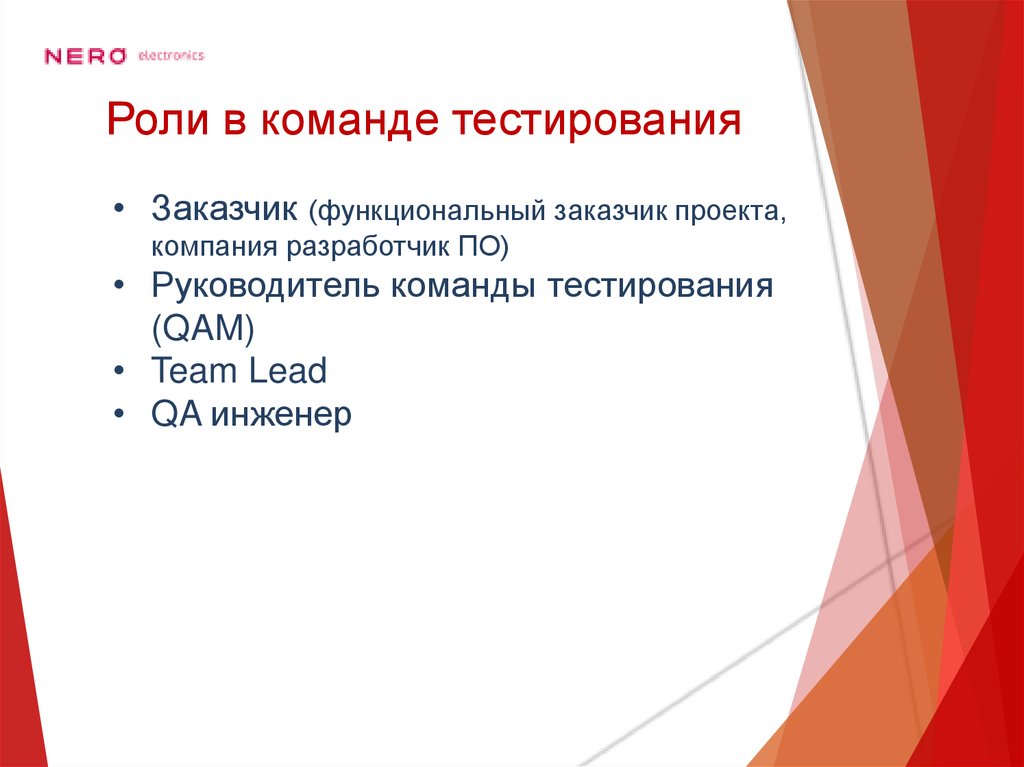 NERO electronics

Роли в команде тестирования

• Заказчик (функциональный заказчик проекта, компания разработчик ПО)
• Руководитель команды тестирования (QAM)
• Team Lead
• QA инженер